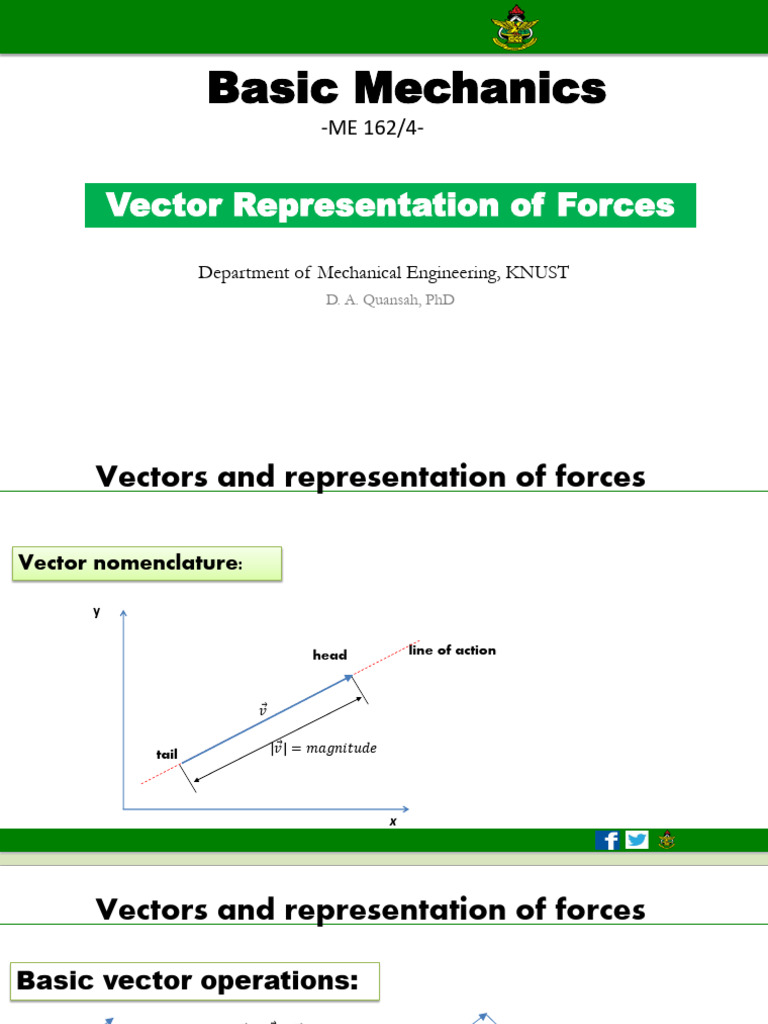 Basic Mechanics

-ME 162/4-

Vector Representation of Forces

Department of Mechanical Engineering, KNUST

D. A. Quansah, PhD

Vectors and representation of forces

Vector nomenclature:

y

head

line of action

$\vec{v}$

tail

$|\vec{v}| = magnitude$

x

Vectors and representation of forces

Basic vector operations: